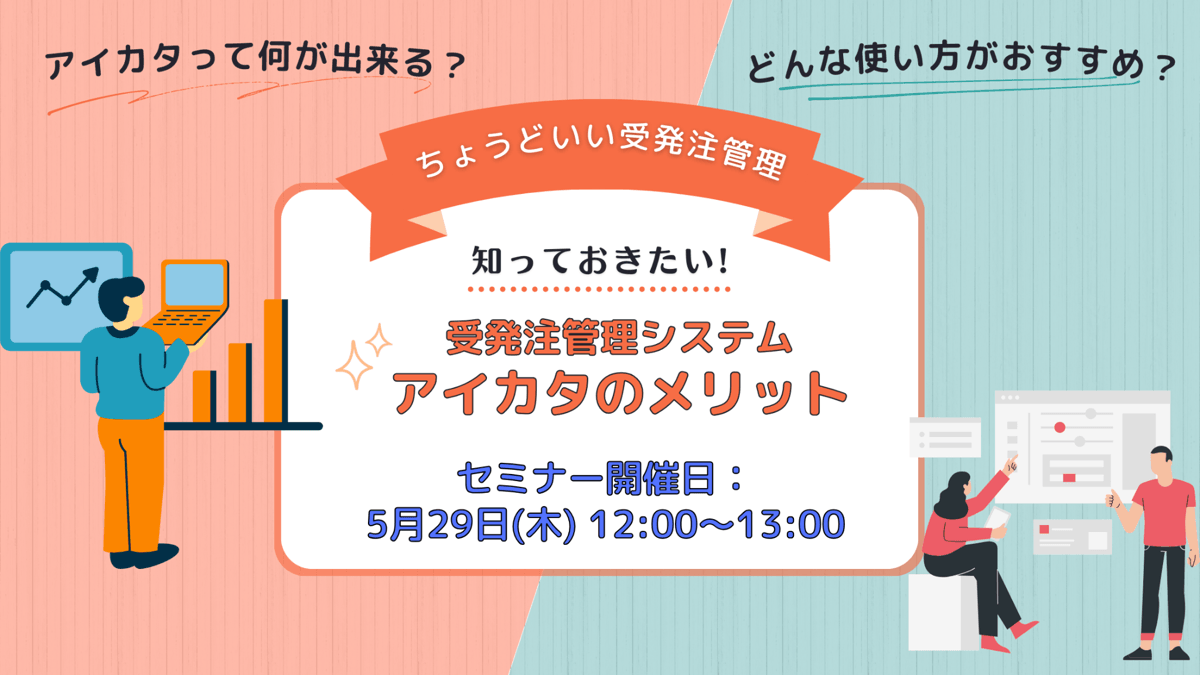 アイカタって何が出来る？

どんな使い方がおすすめ？

ちょうどいい受発注管理

知っておきたい!

受発注管理システム
アイカタのメリット

セミナー開催日：
5月29日(木) 12:00〜13:00